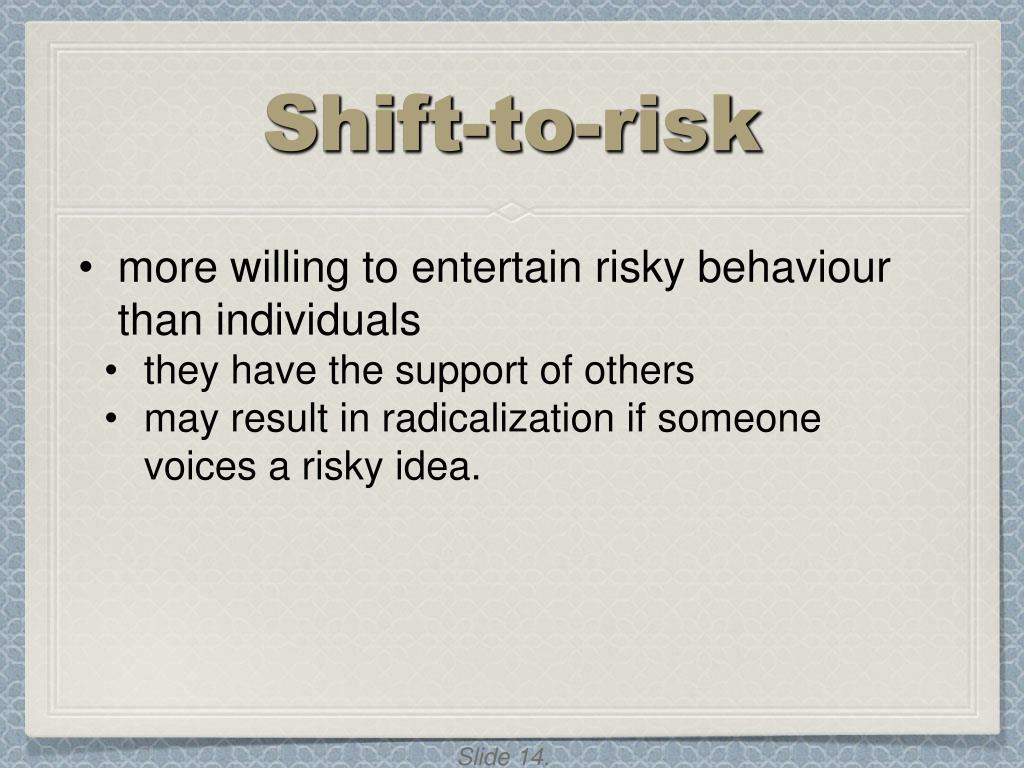 Shift-to-risk

• more willing to entertain risky behaviour than individuals
  • they have the support of others
  • may result in radicalization if someone voices a risky idea.

Slide 14.